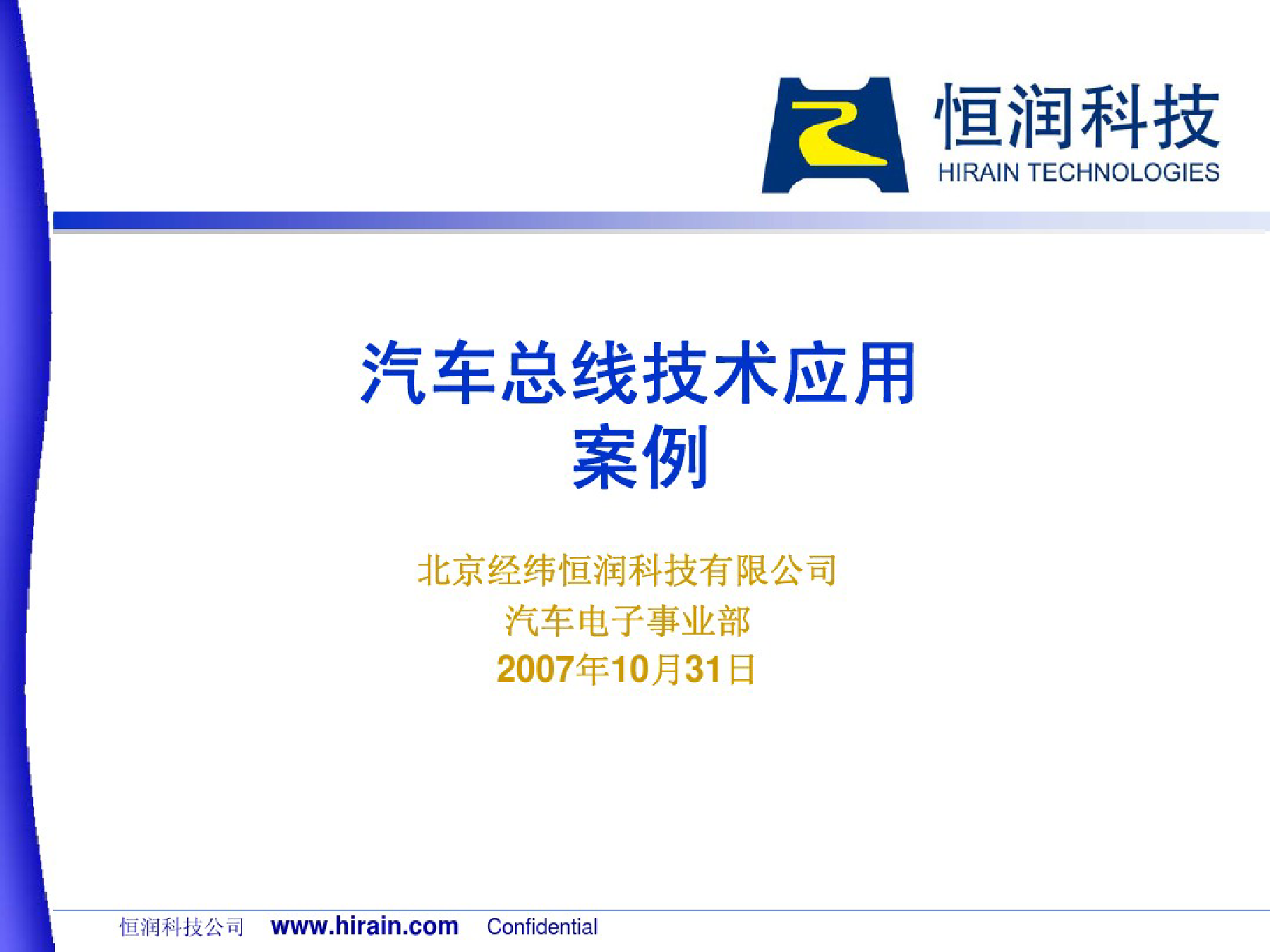 恒润科技
HIRAIN TECHNOLOGIES

汽车总线技术应用案例

北京经纬恒润科技有限公司
汽车电子事业部
2007年10月31日

恒润科技公司 www.hirain.com Confidential